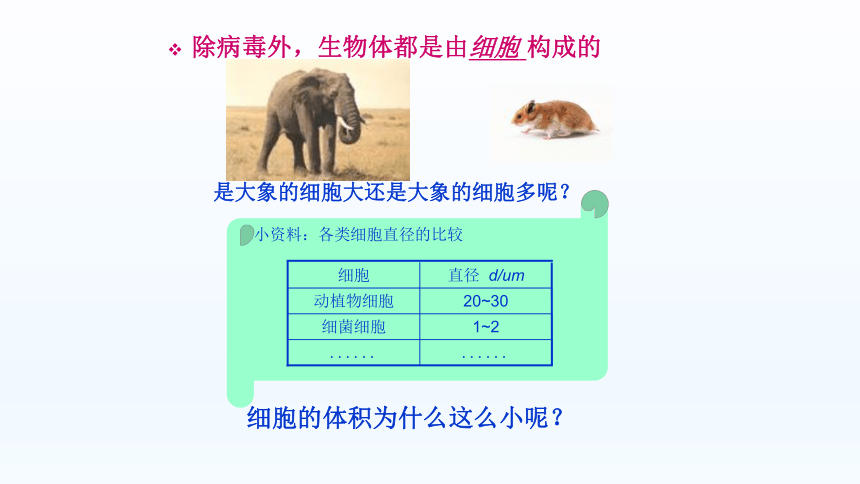 ❖ 除病毒外，生物体都是由细胞构成的

是大象的细胞大还是大象的细胞多呢？

小资料：各类细胞直径的比较

| 细胞 | 直径 d/um |
|---|---|
| 动植物细胞 | 20~30 |
| 细菌细胞 | 1~2 |
| …… | …… |

细胞的体积为什么这么小呢？